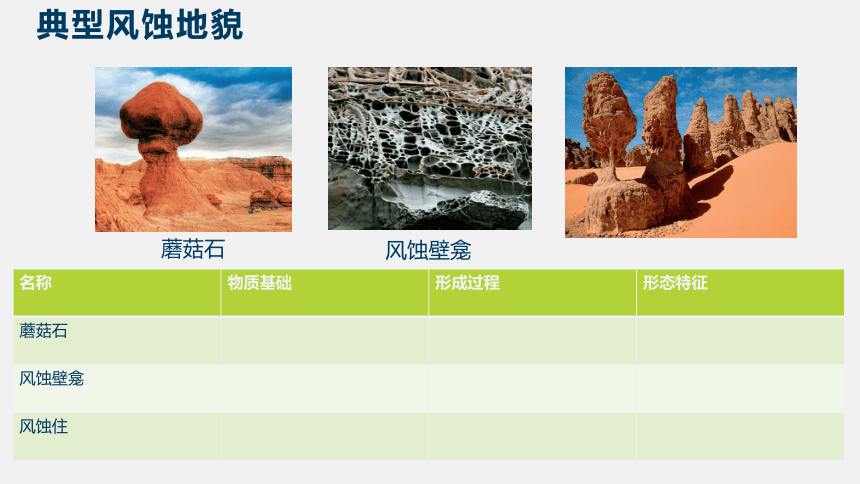 典型风蚀地貌

蘑菇石

风蚀壁龛

| 名称 | 物质基础 | 形成过程 | 形态特征 |
|---|---|---|---|
| 蘑菇石 | | | |
| 风蚀壁龛 | | | |
| 风蚀住 | | | |